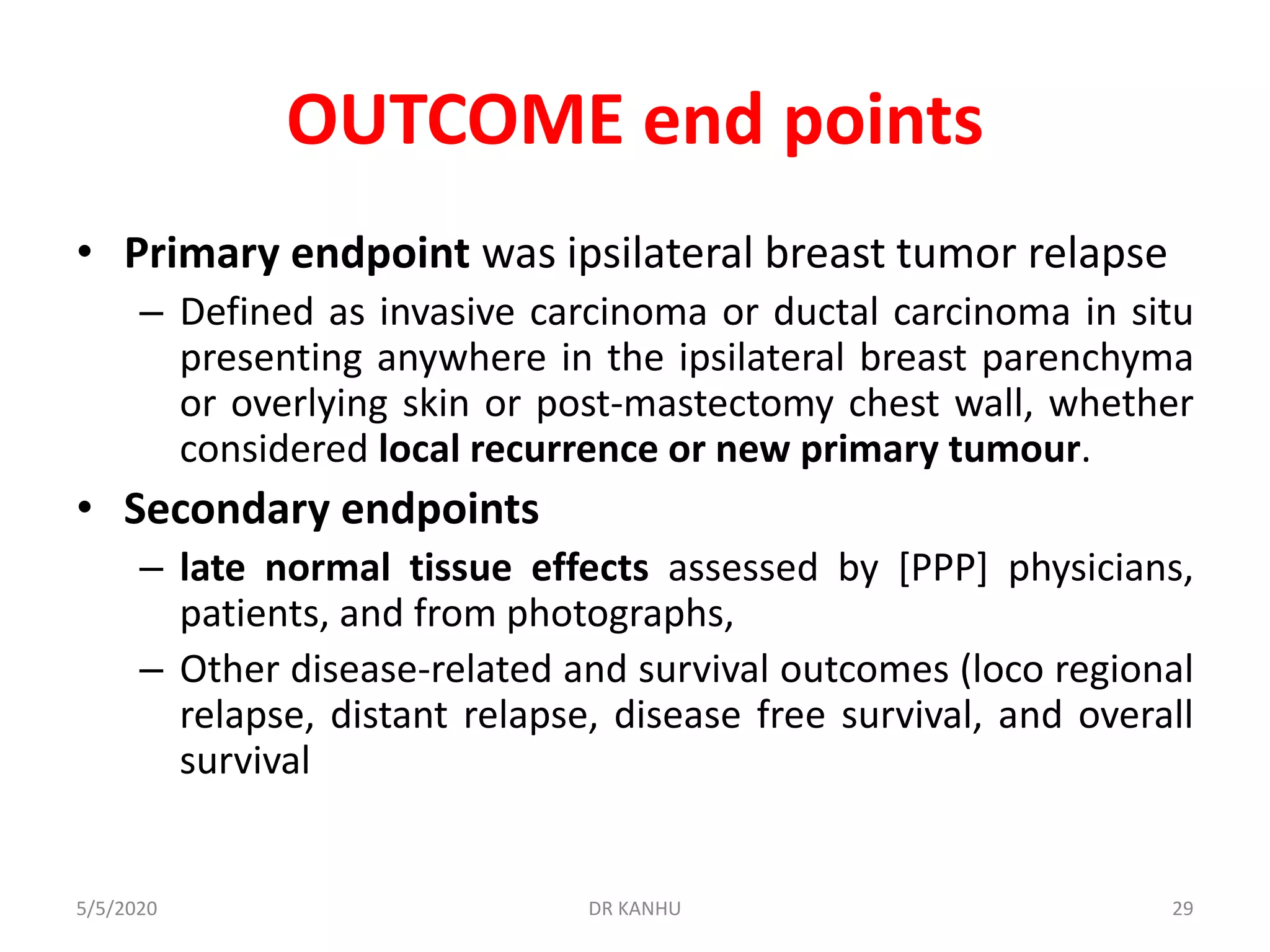 OUTCOME end points

• Primary endpoint was ipsilateral breast tumor relapse
– Defined as invasive carcinoma or ductal carcinoma in situ presenting anywhere in the ipsilateral breast parenchyma or overlying skin or post-mastectomy chest wall, whether considered local recurrence or new primary tumour.

• Secondary endpoints
– late normal tissue effects assessed by [PPP] physicians, patients, and from photographs,
– Other disease-related and survival outcomes (loco regional relapse, distant relapse, disease free survival, and overall survival

5/5/2020 DR KANHU 29